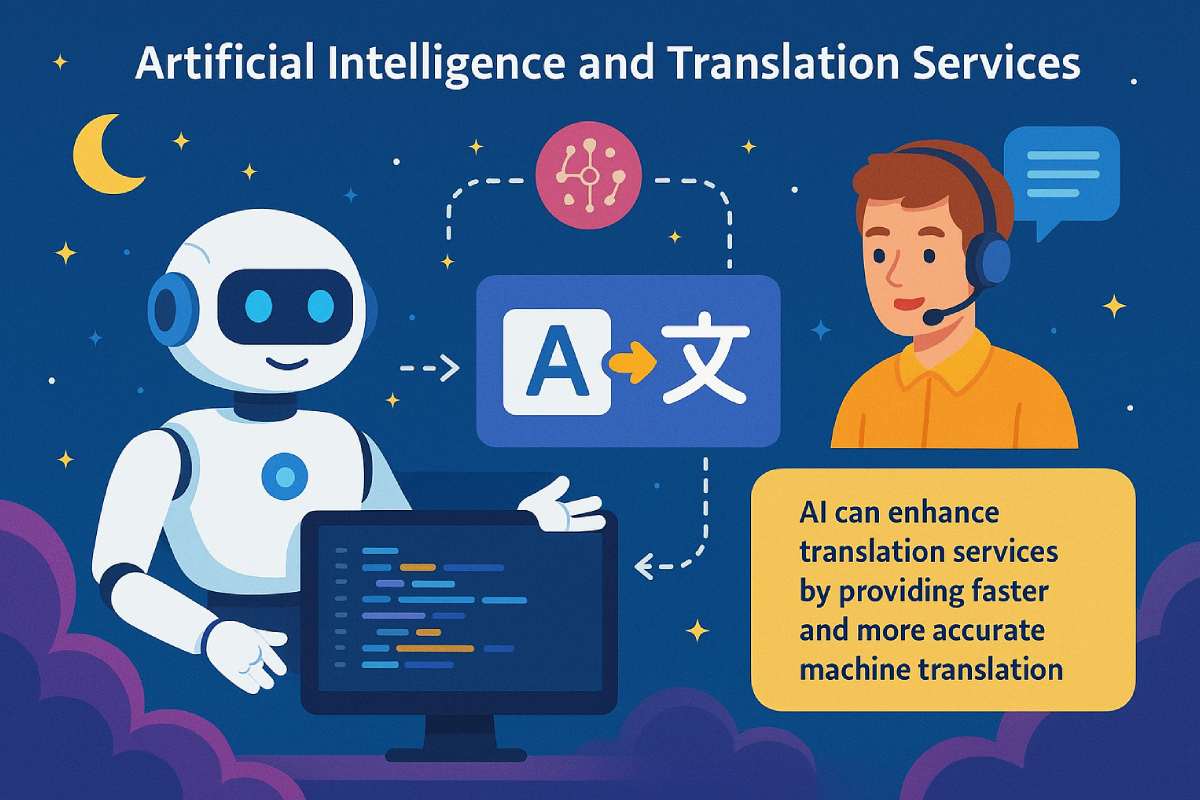 Artificial Intelligence and Translation Services

A 文

AI can enhance translation services by providing faster and more accurate machine translation